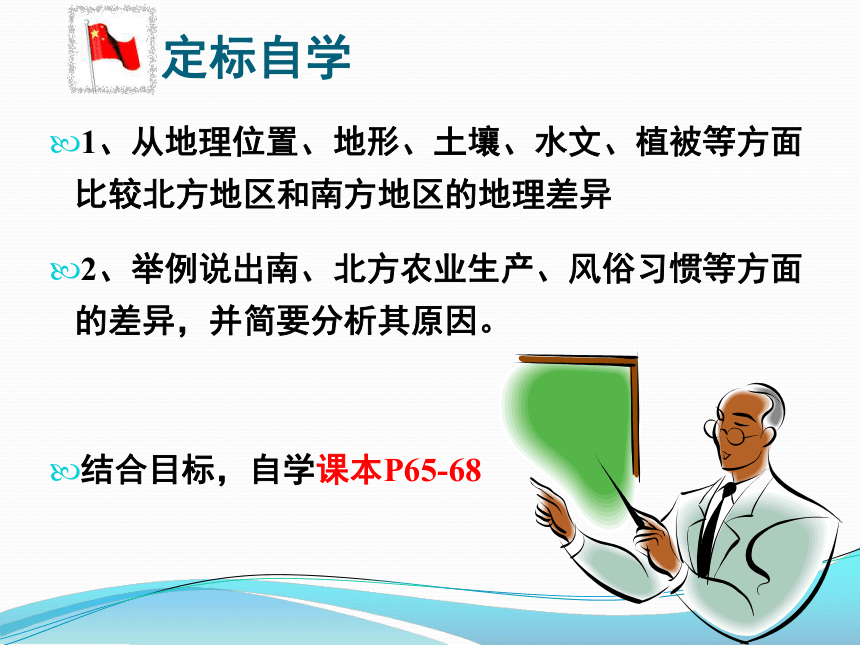 定标自学

1、从地理位置、地形、土壤、水文、植被等方面比较北方地区和南方地区的地理差异

2、举例说出南、北方农业生产、风俗习惯等方面的差异，并简要分析其原因。

结合目标，自学课本P65-68